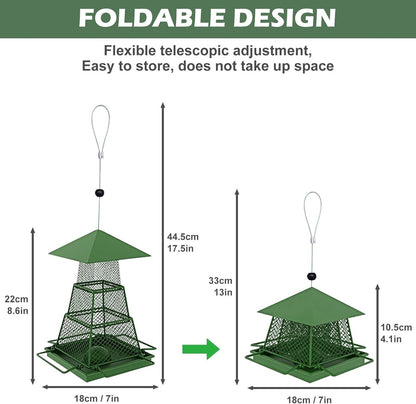 FOLDABLE DESIGN

Flexible telescopic adjustment,
Easy to store, does not take up space

22cm
8.6in

44.5cm
17.5in

18cm / 7in

33cm
13in

10.5cm
4.1in

18cm / 7in